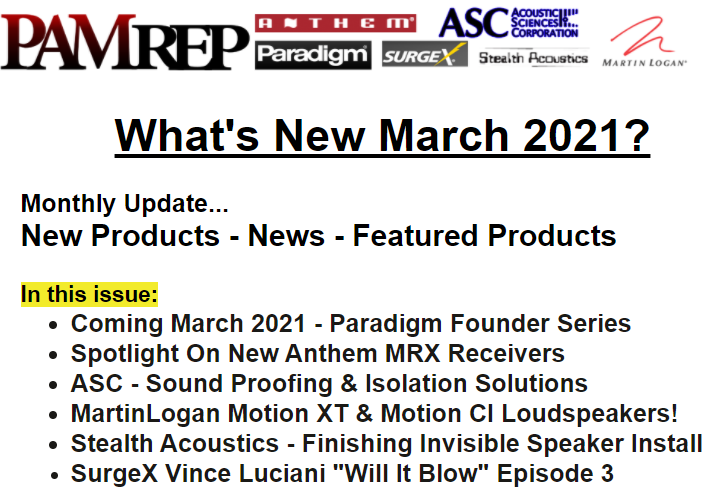 PAMREP ANTHEM Paradigm SURGEX ASC ACOUSTIC SCIENCES CORPORATION Stealth Acoustics MARTIN LOGAN

What's New March 2021?

Monthly Update...
New Products - News - Featured Products

In this issue:

- Coming March 2021 - Paradigm Founder Series
- Spotlight On New Anthem MRX Receivers
- ASC - Sound Proofing & Isolation Solutions
- MartinLogan Motion XT & Motion CI Loudspeakers!
- Stealth Acoustics - Finishing Invisible Speaker Install
- SurgeX Vince Luciani "Will It Blow" Episode 3